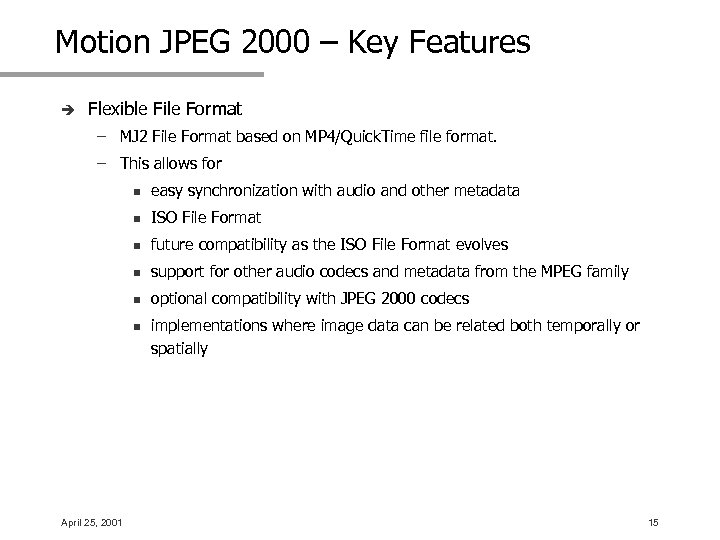 Motion JPEG 2000 – Key Features

➔ Flexible File Format

– MJ2 File Format based on MP4/QuickTime file format.

– This allows for

▪ easy synchronization with audio and other metadata

▪ ISO File Format

▪ future compatibility as the ISO File Format evolves

▪ support for other audio codecs and metadata from the MPEG family

▪ optional compatibility with JPEG 2000 codecs

▪ implementations where image data can be related both temporally or spatially

April 25, 2001

15